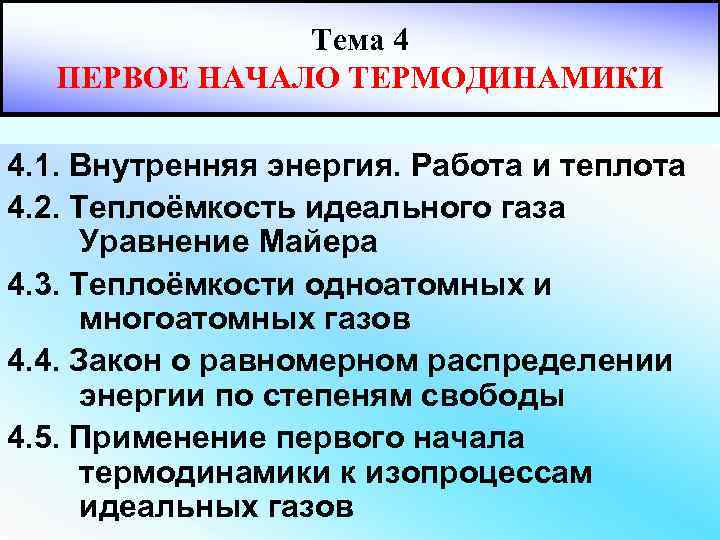 Тема 4
ПЕРВОЕ НАЧАЛО ТЕРМОДИНАМИКИ

4.1. Внутренняя энергия. Работа и теплота

4.2. Теплоёмкость идеального газа Уравнение Майера

4.3. Теплоёмкости одноатомных и многоатомных газов

4.4. Закон о равномерном распределении энергии по степеням свободы

4.5. Применение первого начала термодинамики к изопроцессам идеальных газов